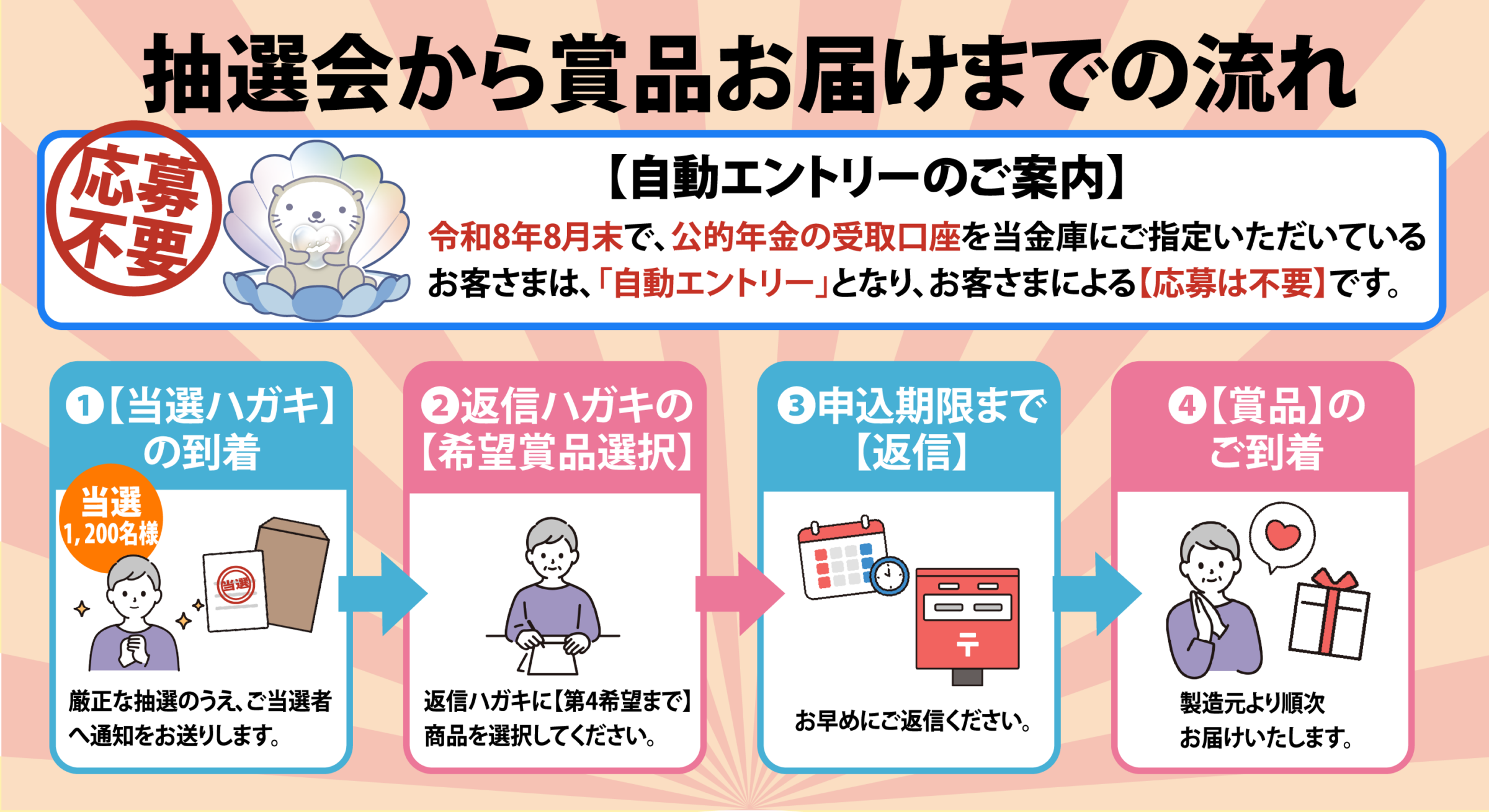 抽選会から賞品お届けまでの流れ

応募不要

【自動エントリーのご案内】

令和8年8月末で、公的年金の受取口座を当金庫にご指定いただいているお客さまは、「自動エントリー」となり、お客さまによる【応募は不要】です。

❶【当選ハガキ】の到着

当選 1,200名様

当選

厳正な抽選のうえ、ご当選者へ通知をお送りします。

❷返信ハガキの【希望賞品選択】

返信ハガキに【第4希望まで】商品を選択してください。

❸申込期限まで【返信】

〒

お早めにご返信ください。

❹【賞品】のご到着

製造元より順次お届けいたします。